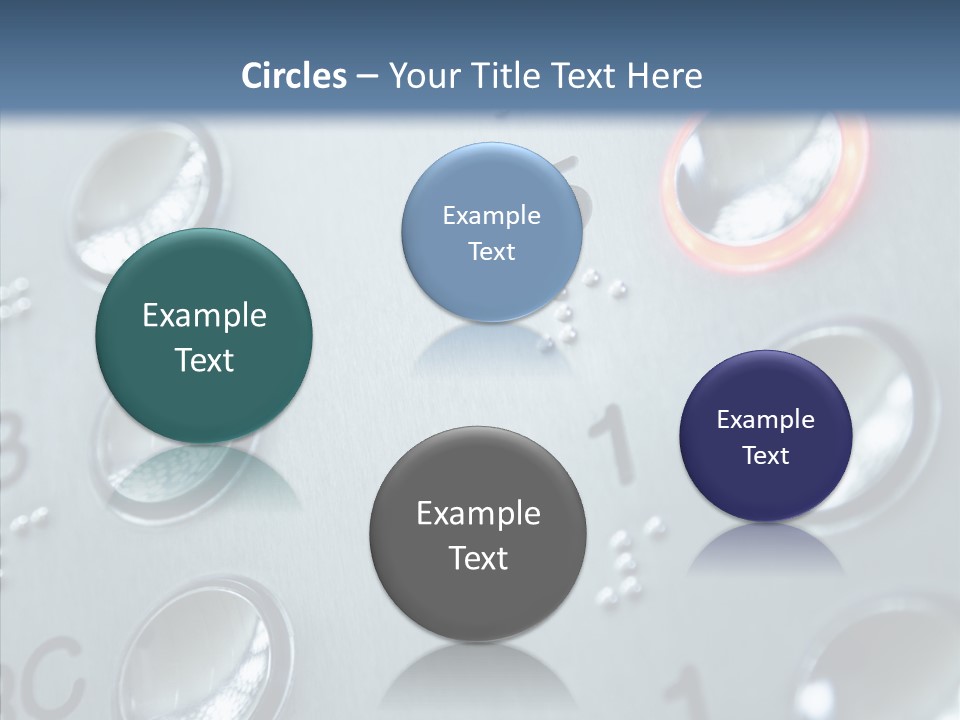 Circles – Your Title Text Here

Example Text

Example Text

Example Text

Example Text